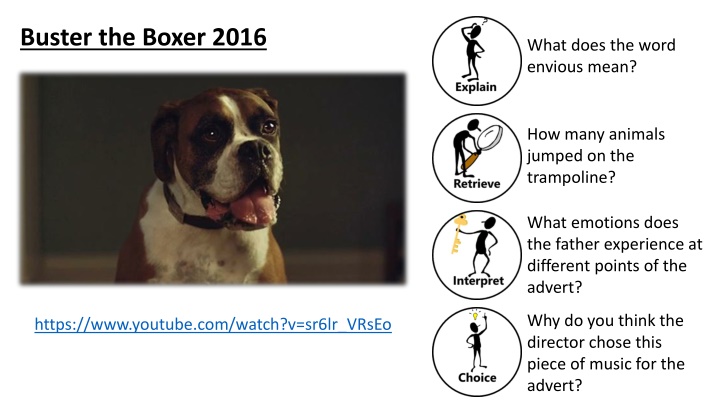 Buster the Boxer 2016

https://www.youtube.com/watch?v=sr6lr_VRsEo

Explain
What does the word envious mean?

Retrieve
How many animals jumped on the trampoline?

Interpret
What emotions does the father experience at different points of the advert?

Choice
Why do you think the director chose this piece of music for the advert?